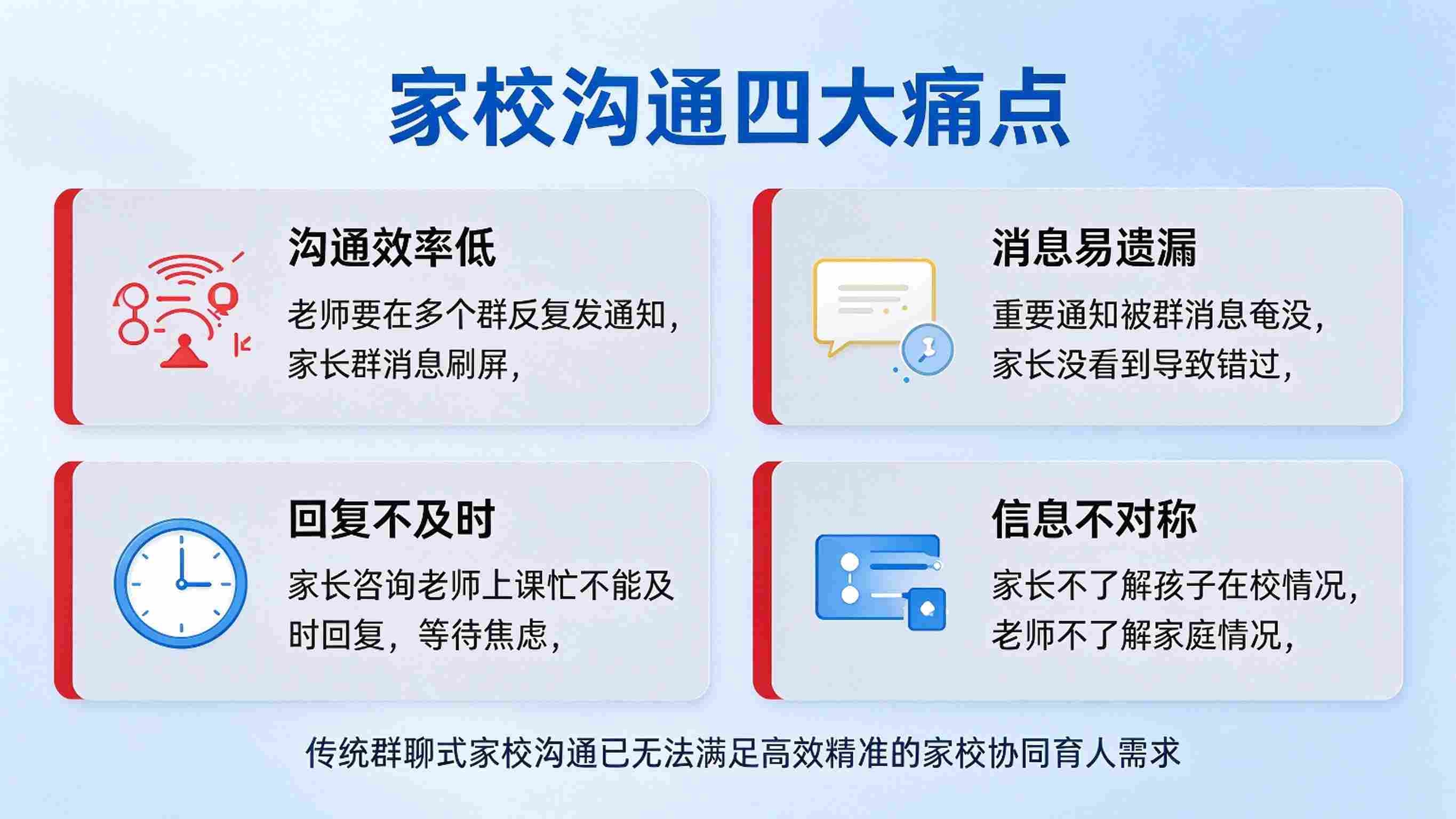 家校沟通四大痛点

沟通效率低

老师要在多个群反复发通知，家长群消息刷屏，

消息易遗漏

重要通知被群消息奄没，家长没看到导致错过，

回复不及时

家长咨询老师上课忙不能及时回复，等待焦虑，

信息不对称

家长不了解孩子在校情况，老师不了解家庭情况，

传统群聊式家校沟通已无法满足高效精准的家校协同育人需求